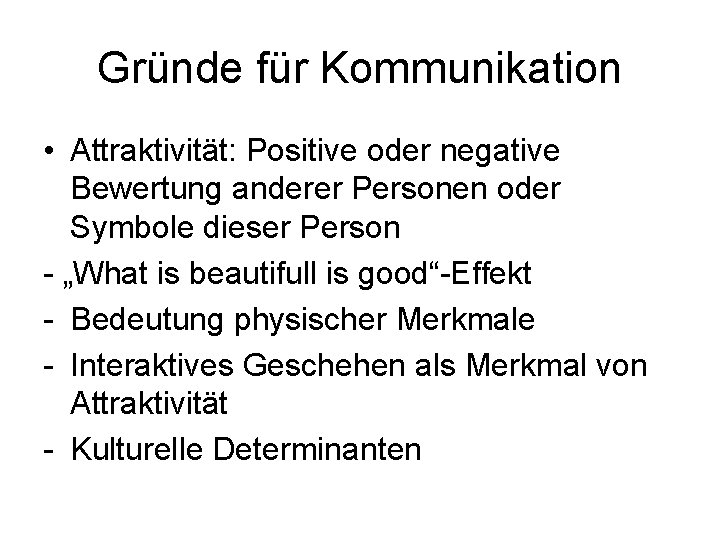 Gründe für Kommunikation

• Attraktivität: Positive oder negative Bewertung anderer Personen oder Symbole dieser Person

- „What is beautifull is good“-Effekt

- Bedeutung physischer Merkmale

- Interaktives Geschehen als Merkmal von Attraktivität

- Kulturelle Determinanten